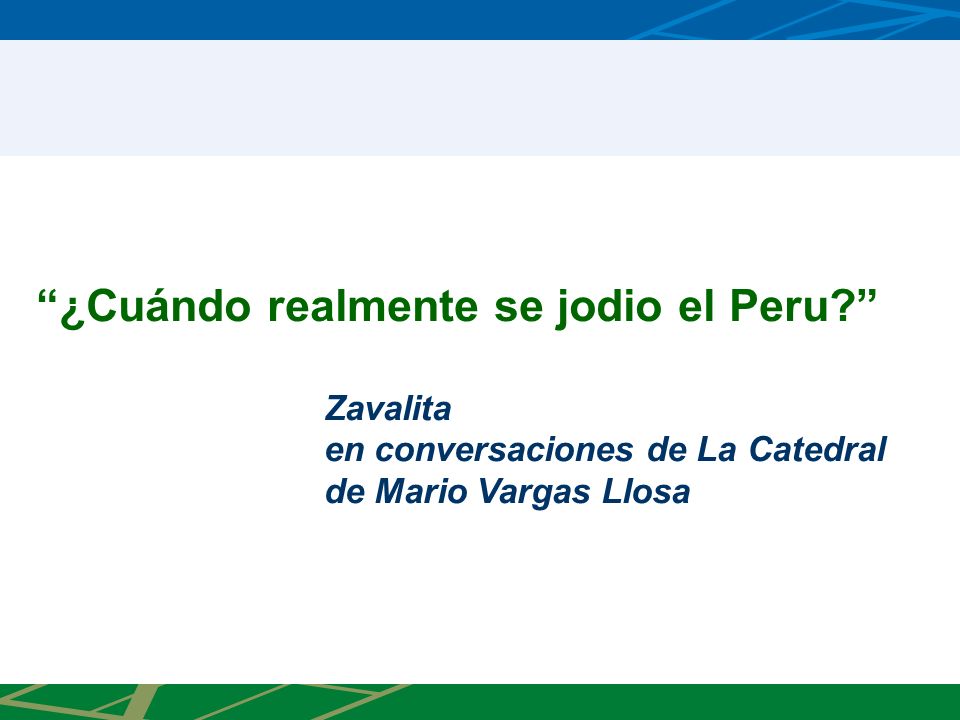 “¿Cuándo realmente se jodio el Peru?”

Zavalita
en conversaciones de La Catedral
de Mario Vargas Llosa